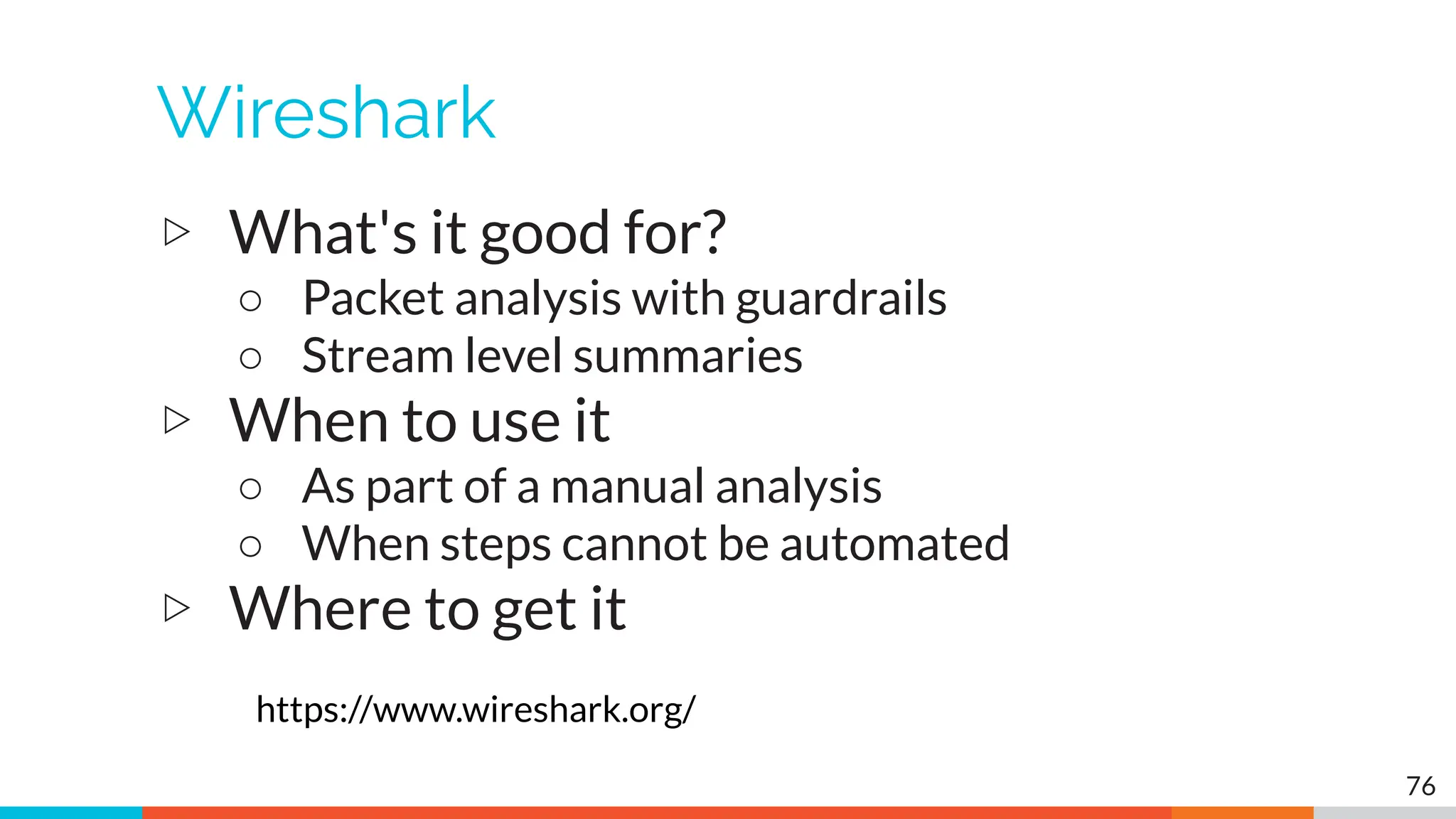 Wireshark

▷ What's it good for?
  ○ Packet analysis with guardrails
  ○ Stream level summaries
▷ When to use it
  ○ As part of a manual analysis
  ○ When steps cannot be automated
▷ Where to get it

https://www.wireshark.org/

76